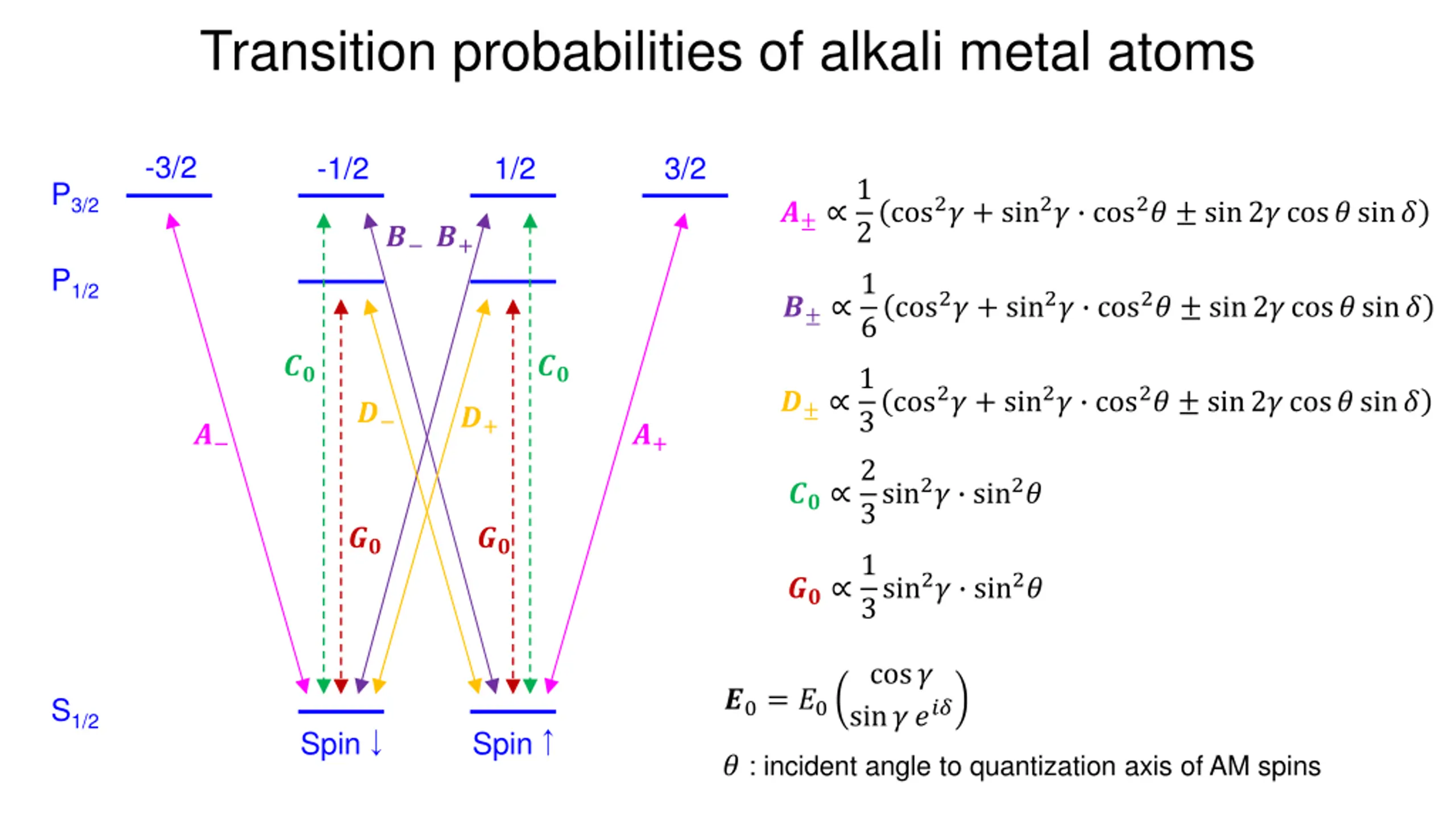 Transition probabilities of alkali metal atoms

$P_{3/2}$ -3/2 -1/2 1/2 3/2

$P_{1/2}$

$B_-$ $B_+$

$C_0$ $C_0$

$D_-$ $D_+$

$A_-$ $A_+$

$G_0$ $G_0$

$S_{1/2}$

Spin ↓ Spin ↑

$A_\pm \propto \frac{1}{2}(\cos^2\gamma + \sin^2\gamma \cdot \cos^2\theta \pm \sin 2\gamma \cos\theta \sin\delta)$

$B_\pm \propto \frac{1}{6}(\cos^2\gamma + \sin^2\gamma \cdot \cos^2\theta \pm \sin 2\gamma \cos\theta \sin\delta)$

$D_\pm \propto \frac{1}{3}(\cos^2\gamma + \sin^2\gamma \cdot \cos^2\theta \pm \sin 2\gamma \cos\theta \sin\delta)$

$C_0 \propto \frac{2}{3}\sin^2\gamma \cdot \sin^2\theta$

$G_0 \propto \frac{1}{3}\sin^2\gamma \cdot \sin^2\theta$

$\boldsymbol{E}_0 = E_0 \begin{pmatrix} \cos\gamma \\ \sin\gamma\, e^{i\delta} \end{pmatrix}$

$\theta$ : incident angle to quantization axis of AM spins